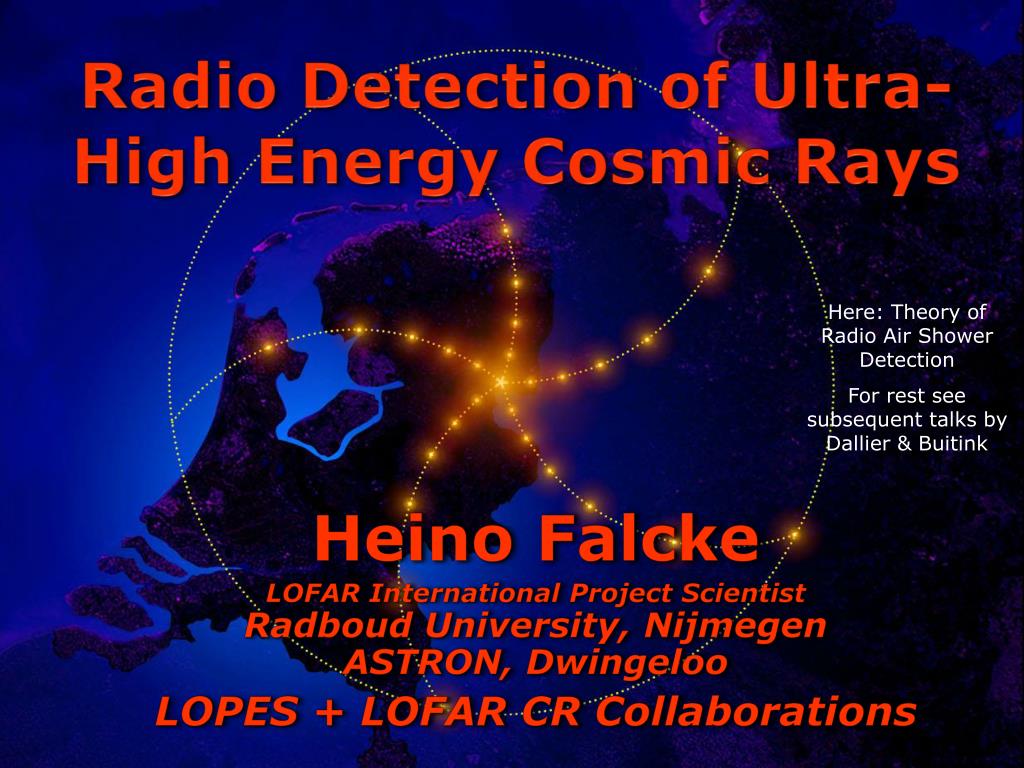 Radio Detection of Ultra-High Energy Cosmic Rays

Here: Theory of Radio Air Shower Detection

For rest see subsequent talks by Dallier & Buitink

Heino Falcke

LOFAR International Project Scientist

Radboud University, Nijmegen

ASTRON, Dwingeloo

LOPES + LOFAR CR Collaborations